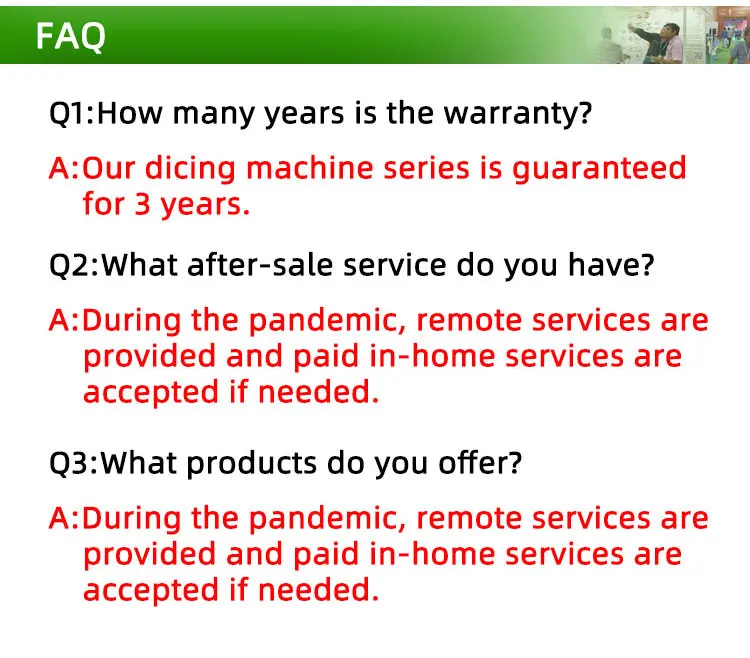 FAQ

Q1:How many years is the warranty?

A:Our dicing machine series is guaranteed for 3 years.

Q2:What after-sale service do you have?

A:During the pandemic, remote services are provided and paid in-home services are accepted if needed.

Q3:What products do you offer?

A:During the pandemic, remote services are provided and paid in-home services are accepted if needed.